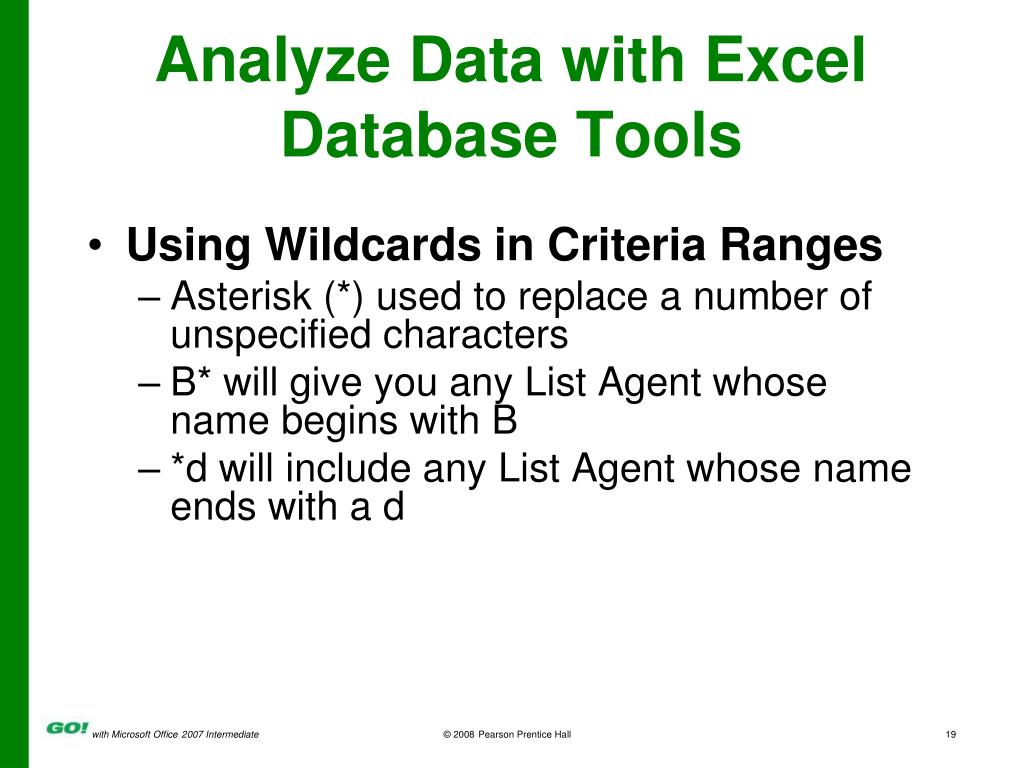 Analyze Data with Excel Database Tools

• Using Wildcards in Criteria Ranges
– Asterisk (*) used to replace a number of unspecified characters
– B* will give you any List Agent whose name begins with B
– *d will include any List Agent whose name ends with a d

GO! with Microsoft Office 2007 Intermediate © 2008 Pearson Prentice Hall 19